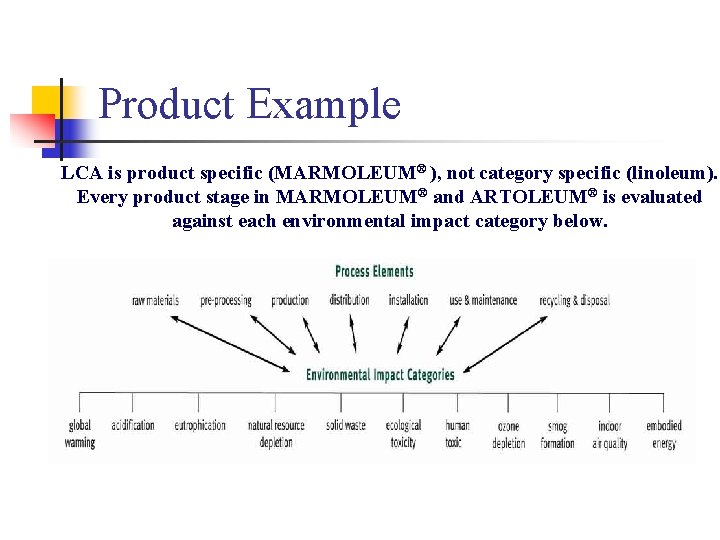 Product Example

LCA is product specific (MARMOLEUM® ), not category specific (linoleum). Every product stage in MARMOLEUM® and ARTOLEUM® is evaluated against each environmental impact category below.

Process Elements

raw materials pre-processing production distribution installation use & maintenance recycling & disposal

Environmental Impact Categories

global warming acidification eutrophication natural resource depletion solid waste ecological toxicity human toxic ozone depletion smog formation indoor air quality embodied energy